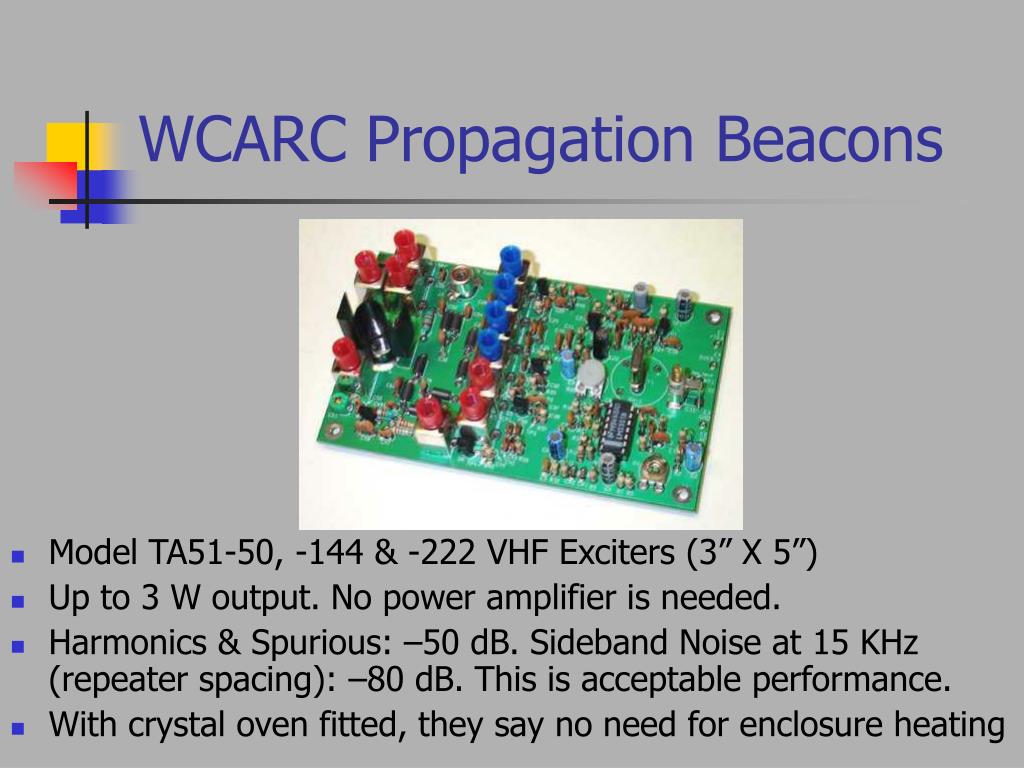 WCARC Propagation Beacons

- Model TA51-50, -144 & -222 VHF Exciters (3” X 5”)
- Up to 3 W output. No power amplifier is needed.
- Harmonics & Spurious: –50 dB. Sideband Noise at 15 KHz (repeater spacing): –80 dB. This is acceptable performance.
- With crystal oven fitted, they say no need for enclosure heating